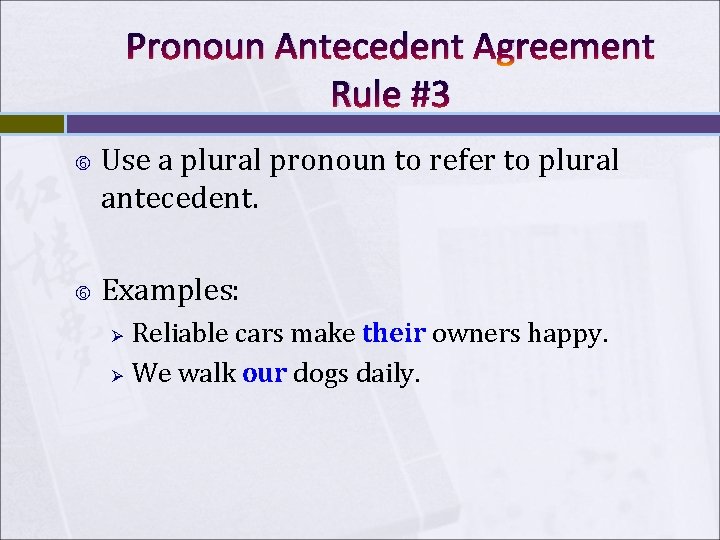 Pronoun Antecedent Agreement Rule #3

Use a plural pronoun to refer to plural antecedent.

Examples:

Reliable cars make their owners happy.

We walk our dogs daily.